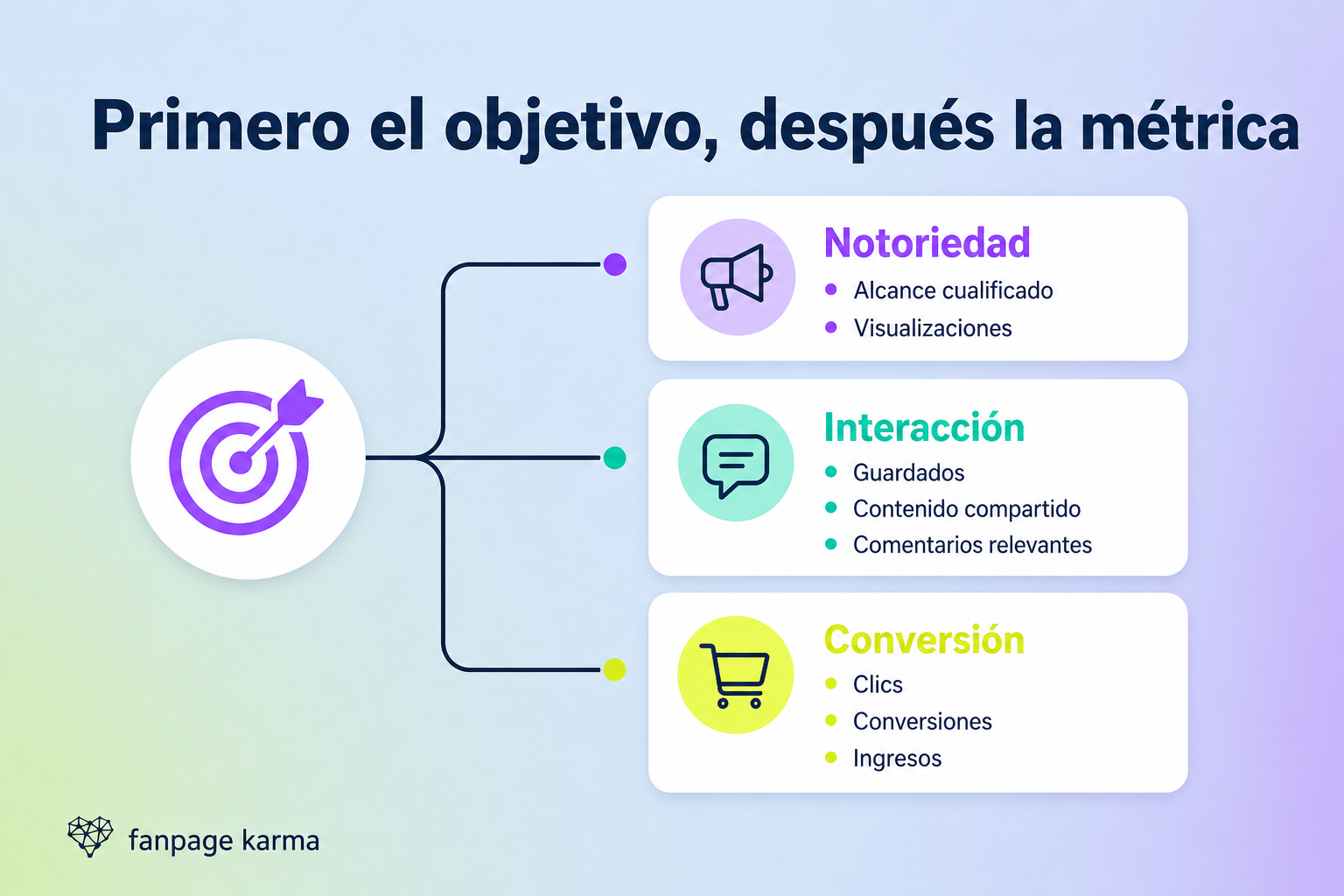 Primero el objetivo, después la métrica

Notoriedad
- Alcance cualificado
- Visualizaciones

Interacción
- Guardados
- Contenido compartido
- Comentarios relevantes

Conversión
- Clics
- Conversiones
- Ingresos

fanpage karma